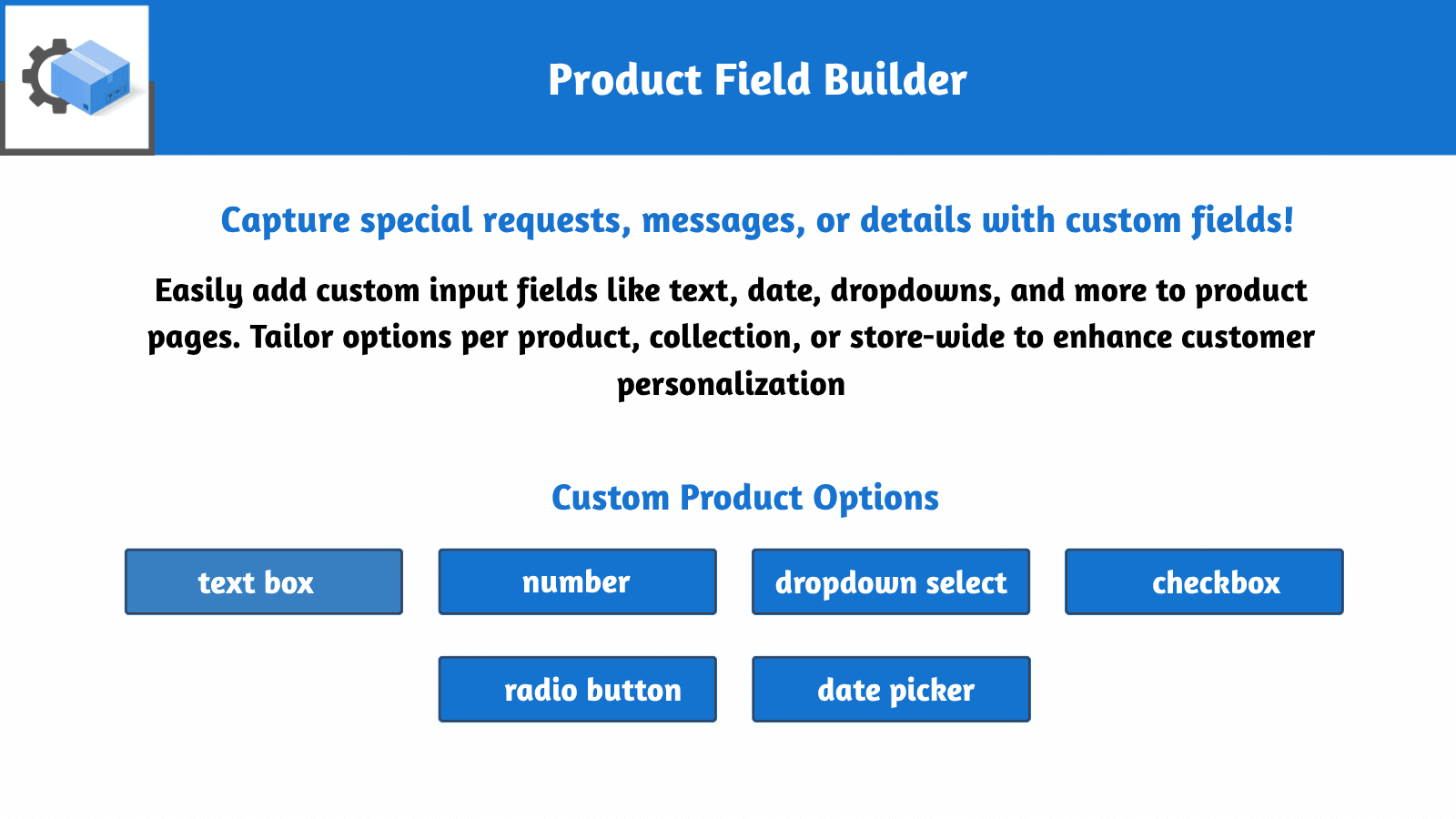 Product Field Builder

Capture special requests, messages, or details with custom fields!

Easily add custom input fields like text, date, dropdowns, and more to product pages. Tailor options per product, collection, or store-wide to enhance customer personalization

Custom Product Options

text box

number

dropdown select

checkbox

radio button

date picker